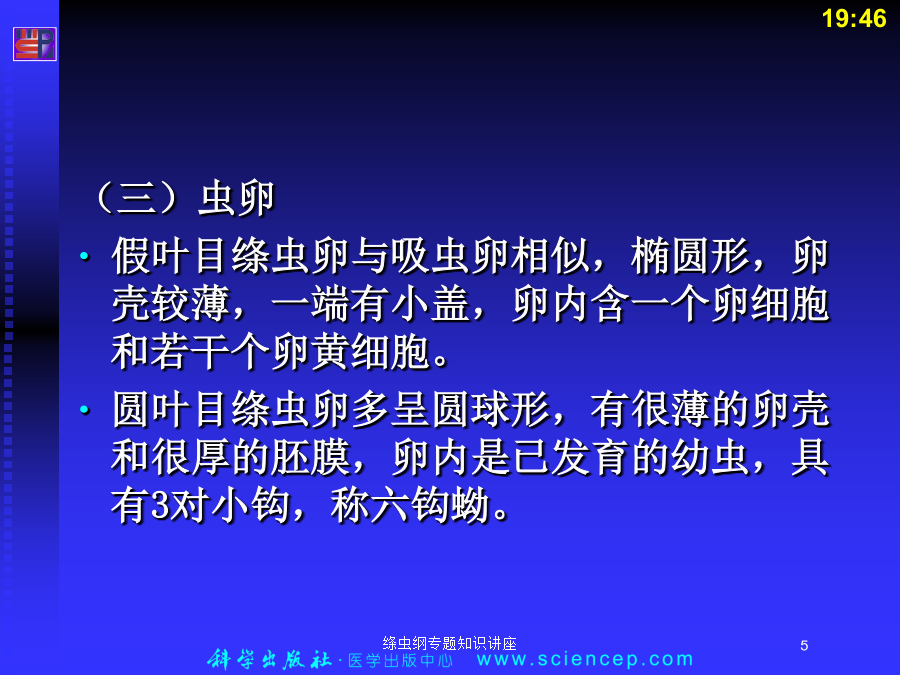 19:46

（三）虫卵

• 假叶目绦虫卵与吸虫卵相似，椭圆形，卵壳较薄，一端有小盖，卵内含一个卵细胞和若干个卵黄细胞。

• 圆叶目绦虫卵多呈圆球形，有很薄的卵壳和很厚的胚膜，卵内是已发育的幼虫，具有3对小钩，称六钩蚴。

绦虫纲专题知识讲座

5

科学出版社 · 医学出版中心 www.sciencep.com